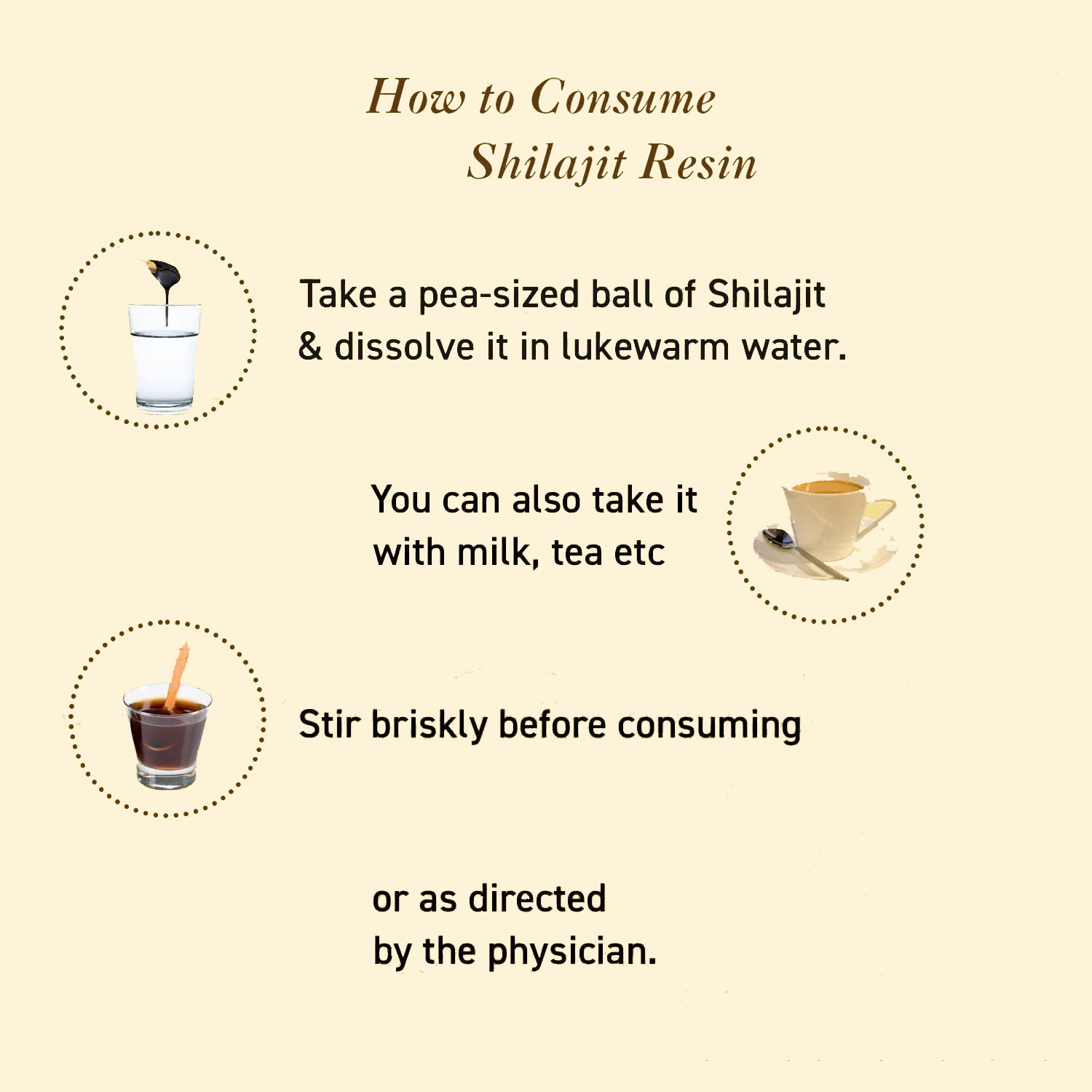 How to Consume
Shilajit Resin

Take a pea-sized ball of Shilajit & dissolve it in lukewarm water.

You can also take it with milk, tea etc

Stir briskly before consuming

or as directed by the physician.